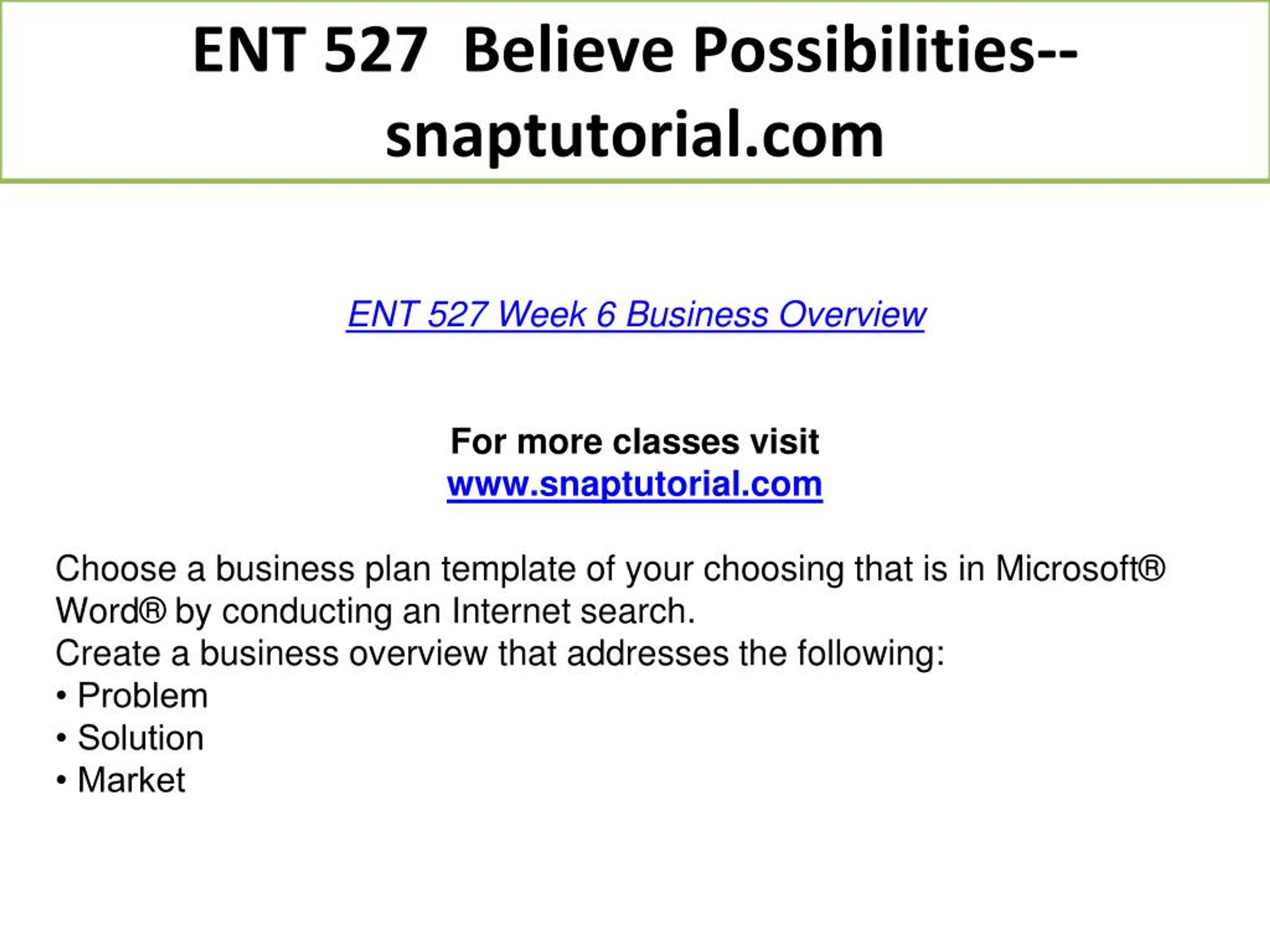 ENT 527 Believe Possibilities--snaptutorial.com

ENT 527 Week 6 Business Overview

For more classes visit
www.snaptutorial.com

Choose a business plan template of your choosing that is in Microsoft® Word® by conducting an Internet search.
Create a business overview that addresses the following:
• Problem
• Solution
• Market